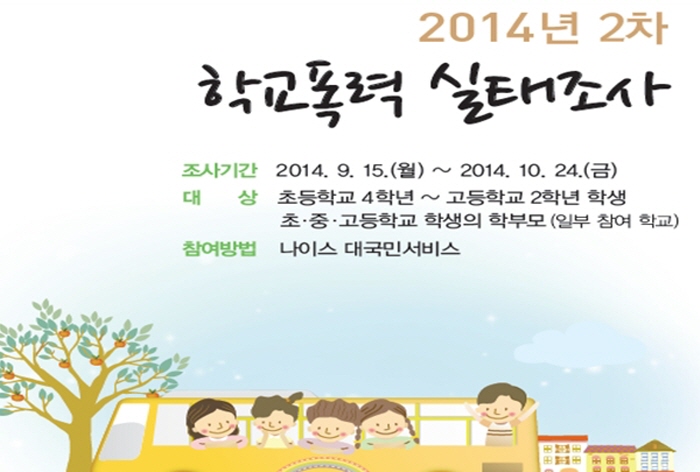 2014년 2차

학교폭력 실태조사

조사기간 2014. 9. 15.(월) ~ 2014. 10. 24.(금)
대 상 초등학교 4학년 ~ 고등학교 2학년 학생
초·중·고등학교 학생의 학부모 (일부 참여 학교)
참여방법 나이스 대국민서비스